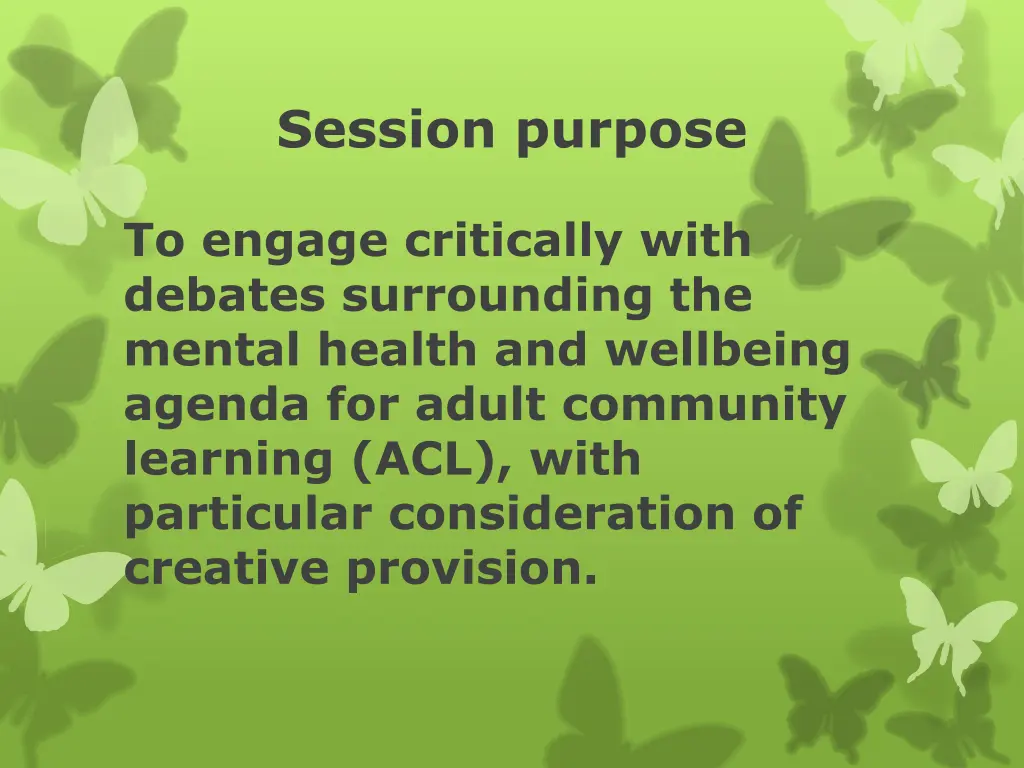 Session purpose

To engage critically with debates surrounding the mental health and wellbeing agenda for adult community learning (ACL), with particular consideration of creative provision.